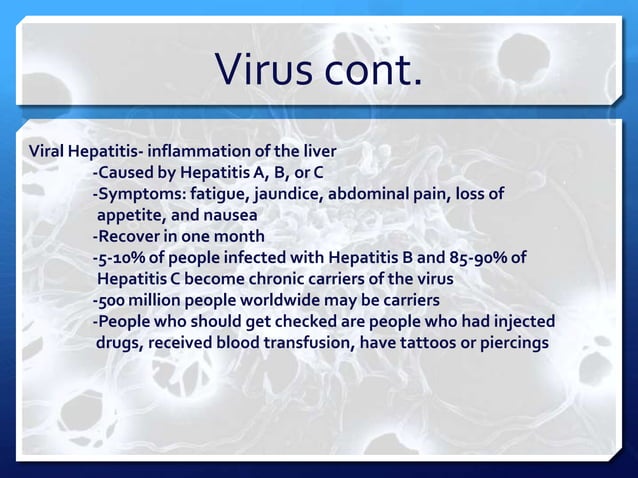 Virus cont.

Viral Hepatitis- inflammation of the liver
-Caused by Hepatitis A, B, or C
-Symptoms: fatigue, jaundice, abdominal pain, loss of appetite, and nausea
-Recover in one month
-5-10% of people infected with Hepatitis B and 85-90% of Hepatitis C become chronic carriers of the virus
-500 million people worldwide may be carriers
-People who should get checked are people who had injected drugs, received blood transfusion, have tattoos or piercings